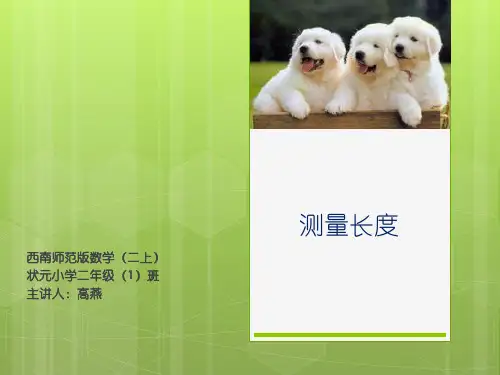 测量长度

西南师范版数学（二上）
状元小学二年级（1）班
主讲人：高燕